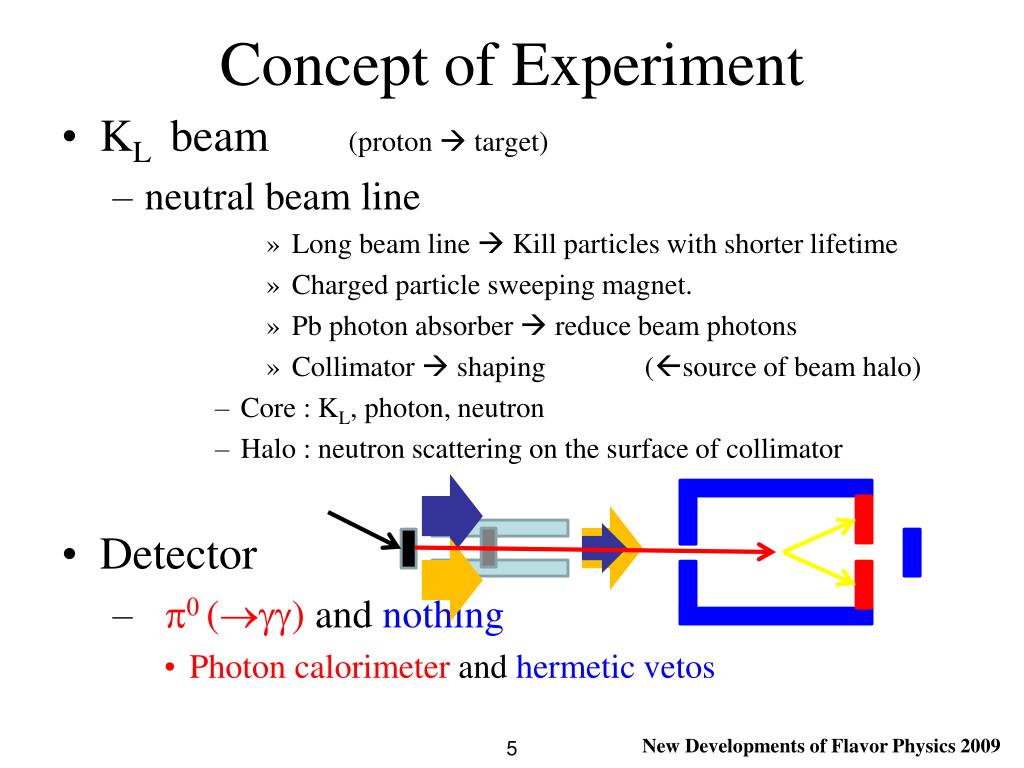 Concept of Experiment

• $K_L$ beam (proton → target)

– neutral beam line

» Long beam line → Kill particles with shorter lifetime

» Charged particle sweeping magnet.

» Pb photon absorber → reduce beam photons

» Collimator → shaping (←source of beam halo)

– Core : $K_L$, photon, neutron

– Halo : neutron scattering on the surface of collimator

• Detector

– $\pi^0$ ($\rightarrow\gamma\gamma$) and nothing

• Photon calorimeter and hermetic vetos

5

New Developments of Flavor Physics 2009